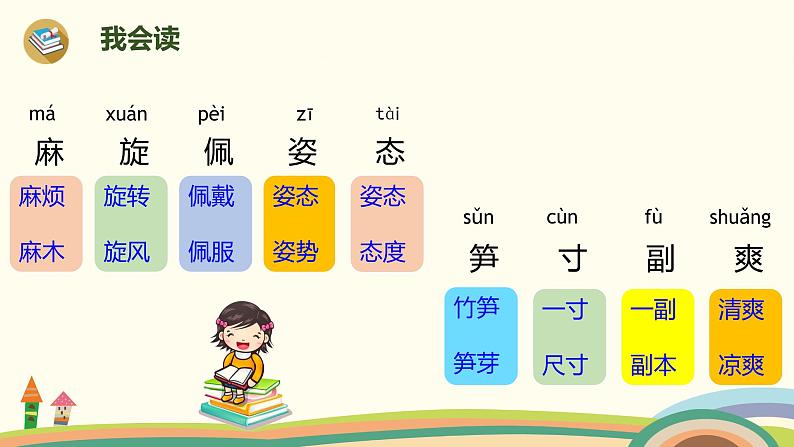 我会读

má 麻
麻烦
麻木

xuán 旋
旋转
旋风

pèi 佩
佩戴
佩服

zī 姿
姿态
姿势

tài 态
姿态
态度

sǔn 笋
竹笋
笋芽

cùn 寸
一寸
尺寸

fù 副
一副
副本

shuǎng 爽
清爽
凉爽